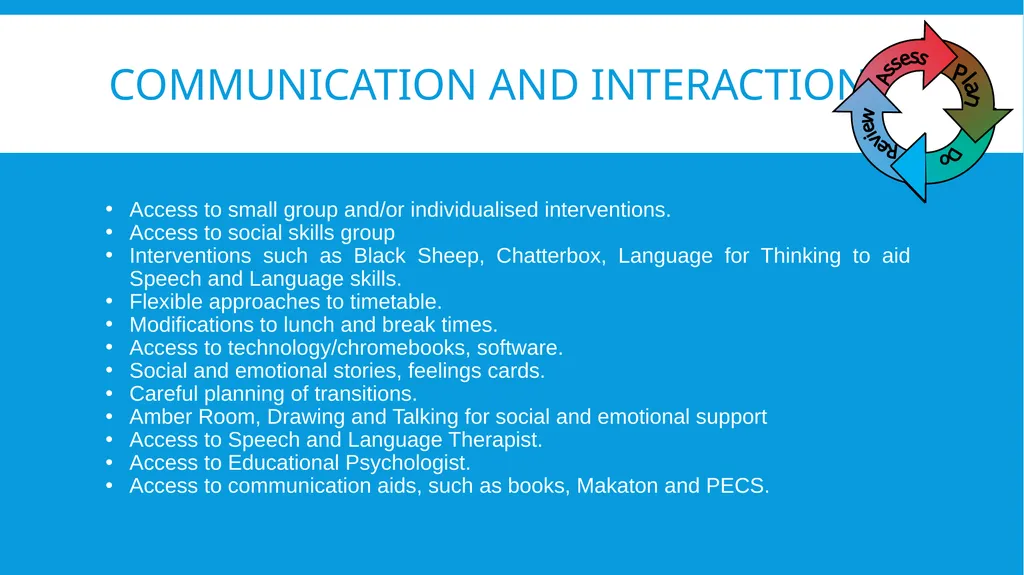 COMMUNICATION AND INTERACTION

Assess
Plan
Do
Review

• Access to small group and/or individualised interventions.
• Access to social skills group
• Interventions such as Black Sheep, Chatterbox, Language for Thinking to aid Speech and Language skills.
• Flexible approaches to timetable.
• Modifications to lunch and break times.
• Access to technology/chromebooks, software.
• Social and emotional stories, feelings cards.
• Careful planning of transitions.
• Amber Room, Drawing and Talking for social and emotional support
• Access to Speech and Language Therapist.
• Access to Educational Psychologist.
• Access to communication aids, such as books, Makaton and PECS.